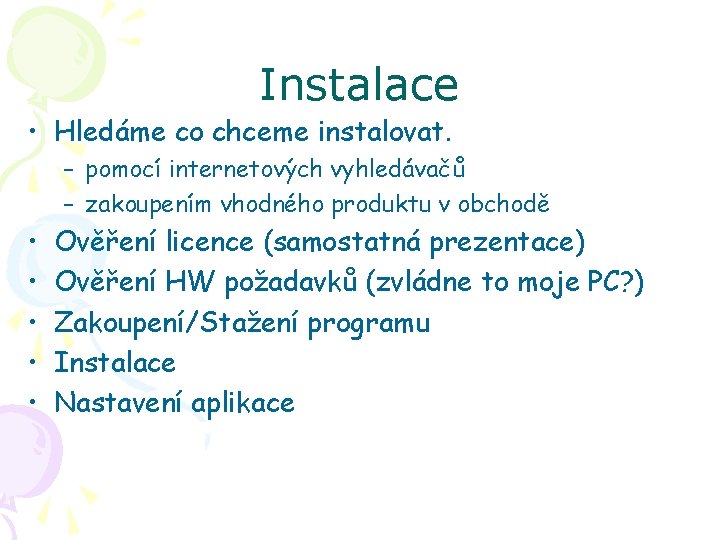 Instalace

• Hledáme co chceme instalovat.
  – pomocí internetových vyhledávačů
  – zakoupením vhodného produktu v obchodě
• Ověření licence (samostatná prezentace)
• Ověření HW požadavků (zvládne to moje PC?)
• Zakoupení/Stažení programu
• Instalace
• Nastavení aplikace